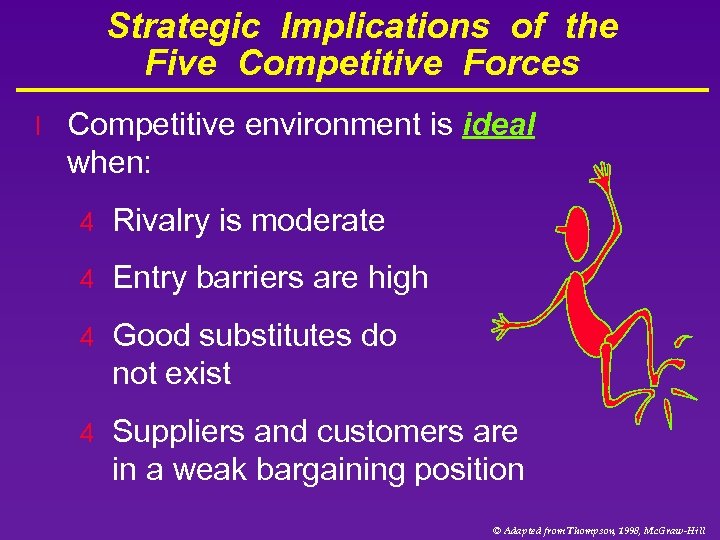 Strategic Implications of the Five Competitive Forces

l Competitive environment is ideal when:

4 Rivalry is moderate

4 Entry barriers are high

4 Good substitutes do not exist

4 Suppliers and customers are in a weak bargaining position

© Adapted from Thompson, 1998, McGraw-Hill